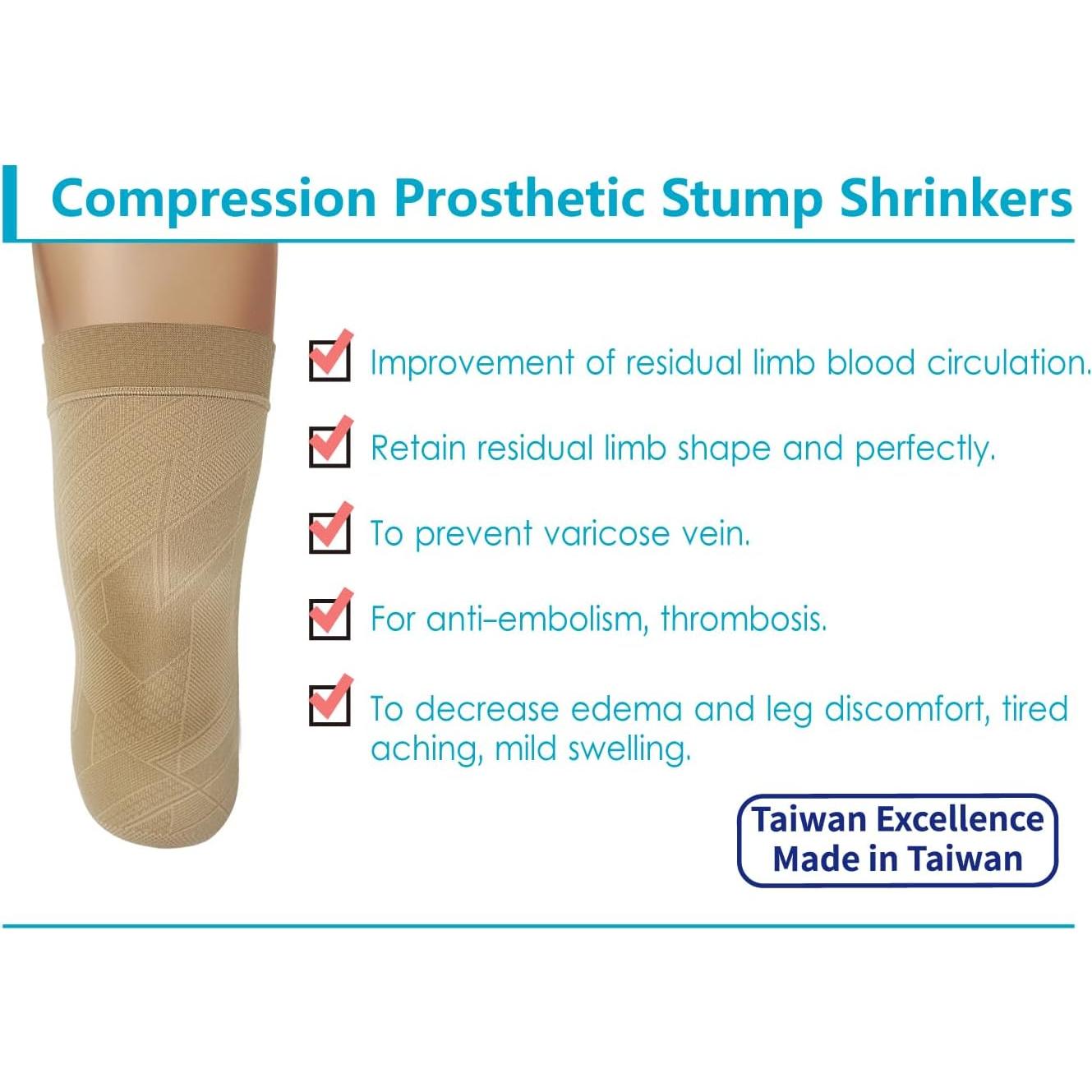 Compression Prosthetic Stump Shrinkers

Improvement of residual limb blood circulation.

Retain residual limb shape and perfectly.

To prevent varicose vein.

For anti-embolism, thrombosis.

To decrease edema and leg discomfort, tired aching, mild swelling.

Taiwan Excellence
Made in Taiwan